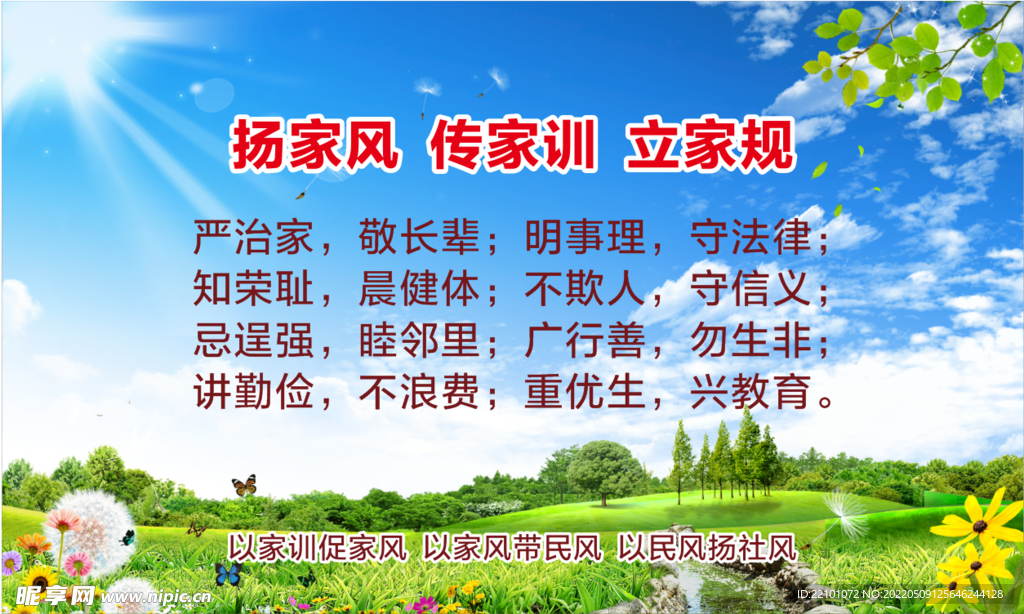 扬家风 传家训 立家规

严治家，敬长辈；明事理，守法律；
知荣耻，晨健体；不欺人，守信义；
忌逞强，睦邻里；广行善，勿生非；
讲勤俭，不浪费；重优生，兴教育。

以家训促家风 以家风带民风 以民风扬社风

昵享网 www.nipic.cn
ID:22101072 NO:20220509125646244128